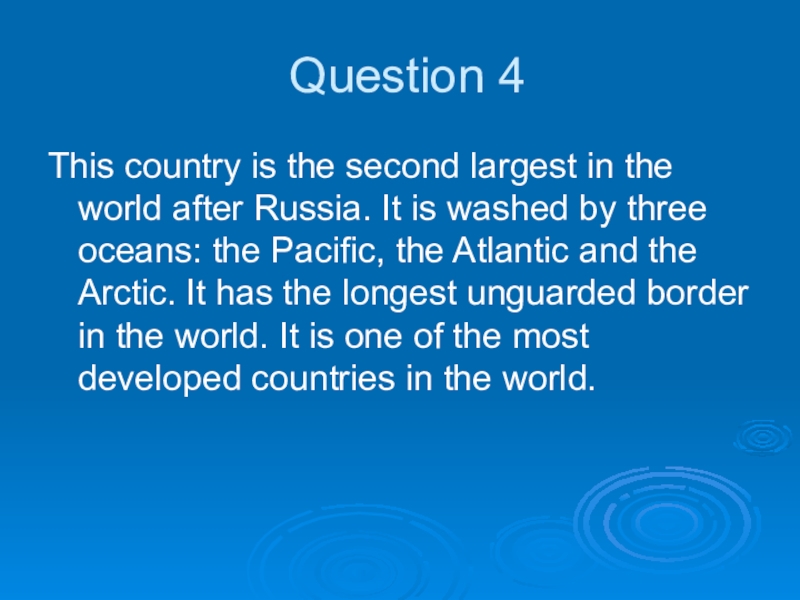 Question 4

This country is the second largest in the world after Russia. It is washed by three oceans: the Pacific, the Atlantic and the Arctic. It has the longest unguarded border in the world. It is one of the most developed countries in the world.